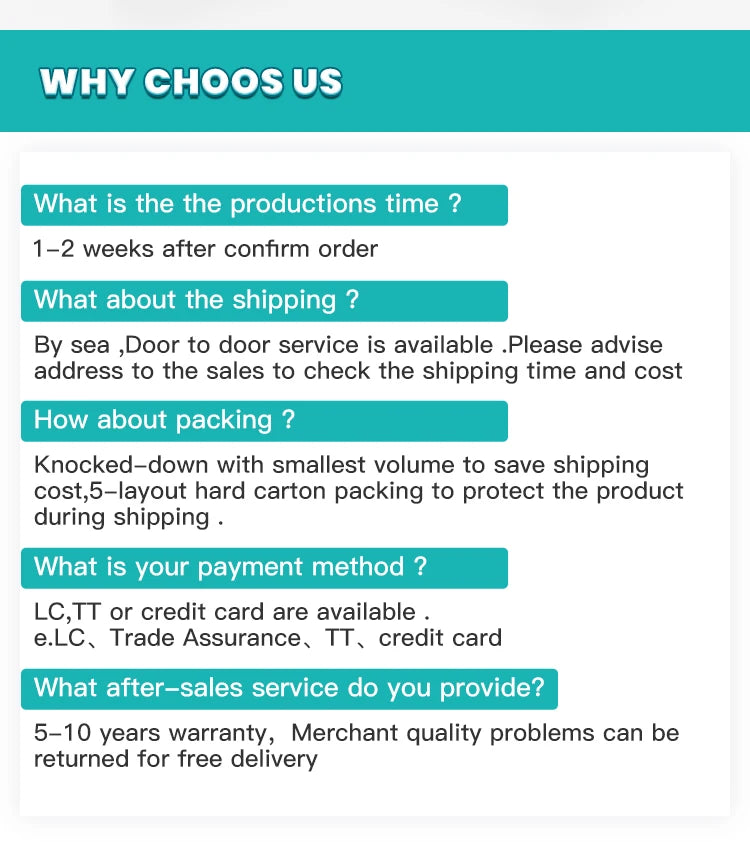 WHY CHOOS US

What is the the productions time ?

1-2 weeks after confirm order

What about the shipping ?

By sea ,Door to door service is available .Please advise address to the sales to check the shipping time and cost

How about packing ?

Knocked-down with smallest volume to save shipping cost,5-layout hard carton packing to protect the product during shipping .

What is your payment method ?

LC,TT or credit card are available .
e.LC、Trade Assurance、TT、credit card

What after-sales service do you provide?

5-10 years warranty, Merchant quality problems can be returned for free delivery